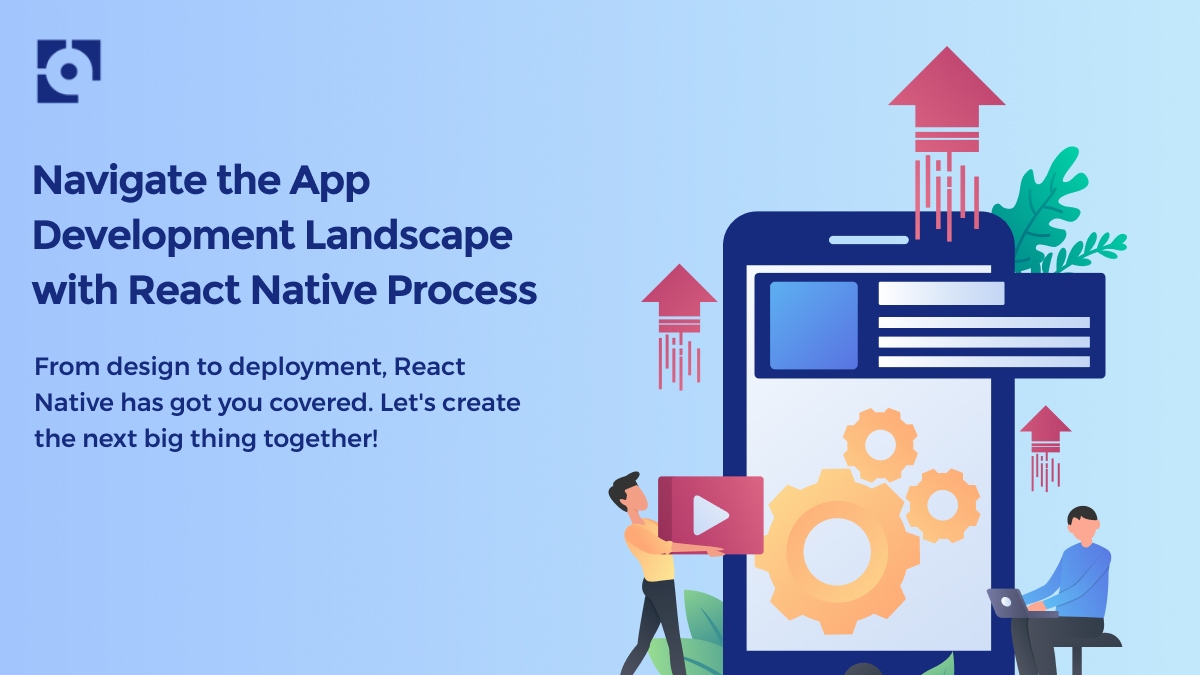 Navigate the App Development Landscape with React Native Process

From design to deployment, React Native has got you covered. Let's create the next big thing together!